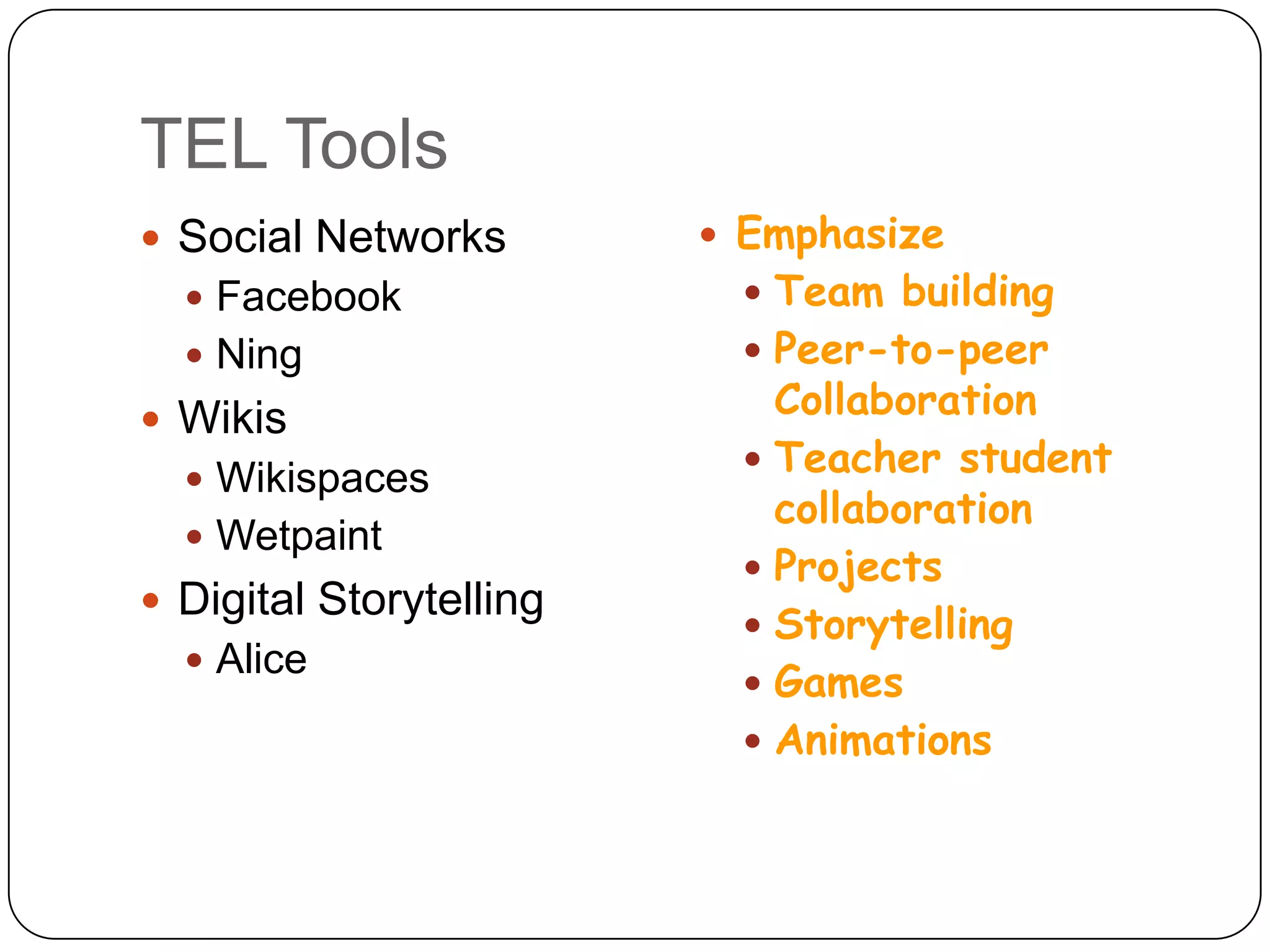 TEL Tools

- Social Networks
  - Facebook
  - Ning
- Wikis
  - Wikispaces
  - Wetpaint
- Digital Storytelling
  - Alice

- Emphasize
  - Team building
  - Peer-to-peer Collaboration
  - Teacher student collaboration
  - Projects
  - Storytelling
  - Games
  - Animations